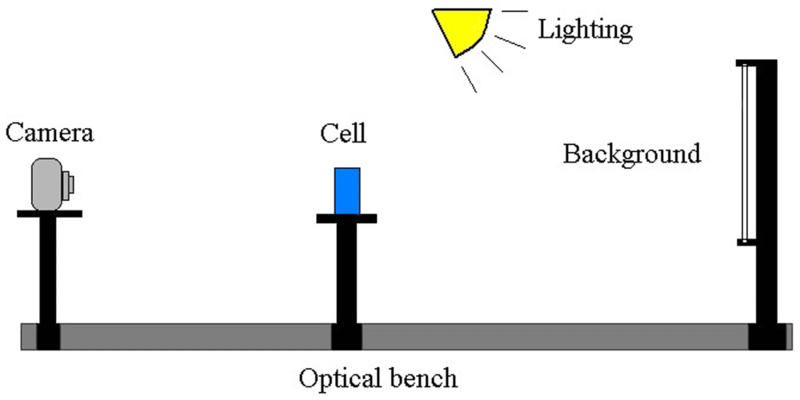 Lighting

Camera

Cell

Background

Optical bench